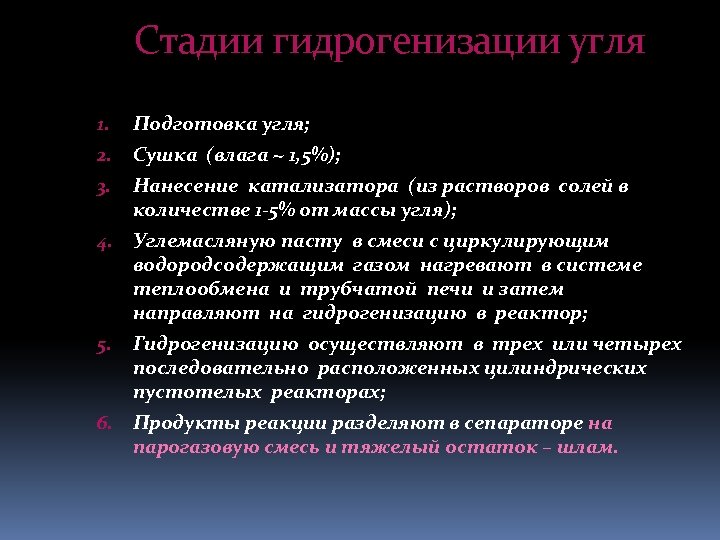 Стадии гидрогенизации угля

1. Подготовка угля;
2. Сушка (влага ~ 1,5%);
3. Нанесение катализатора (из растворов солей в количестве 1-5% от массы угля);
4. Углемасляную пасту в смеси с циркулирующим водородсодержащим газом нагревают в системе теплообмена и трубчатой печи и затем направляют на гидрогенизацию в реактор;
5. Гидрогенизацию осуществляют в трех или четырех последовательно расположенных цилиндрических пустотелых реакторах;
6. Продукты реакции разделяют в сепараторе на парогазовую смесь и тяжелый остаток – шлам.